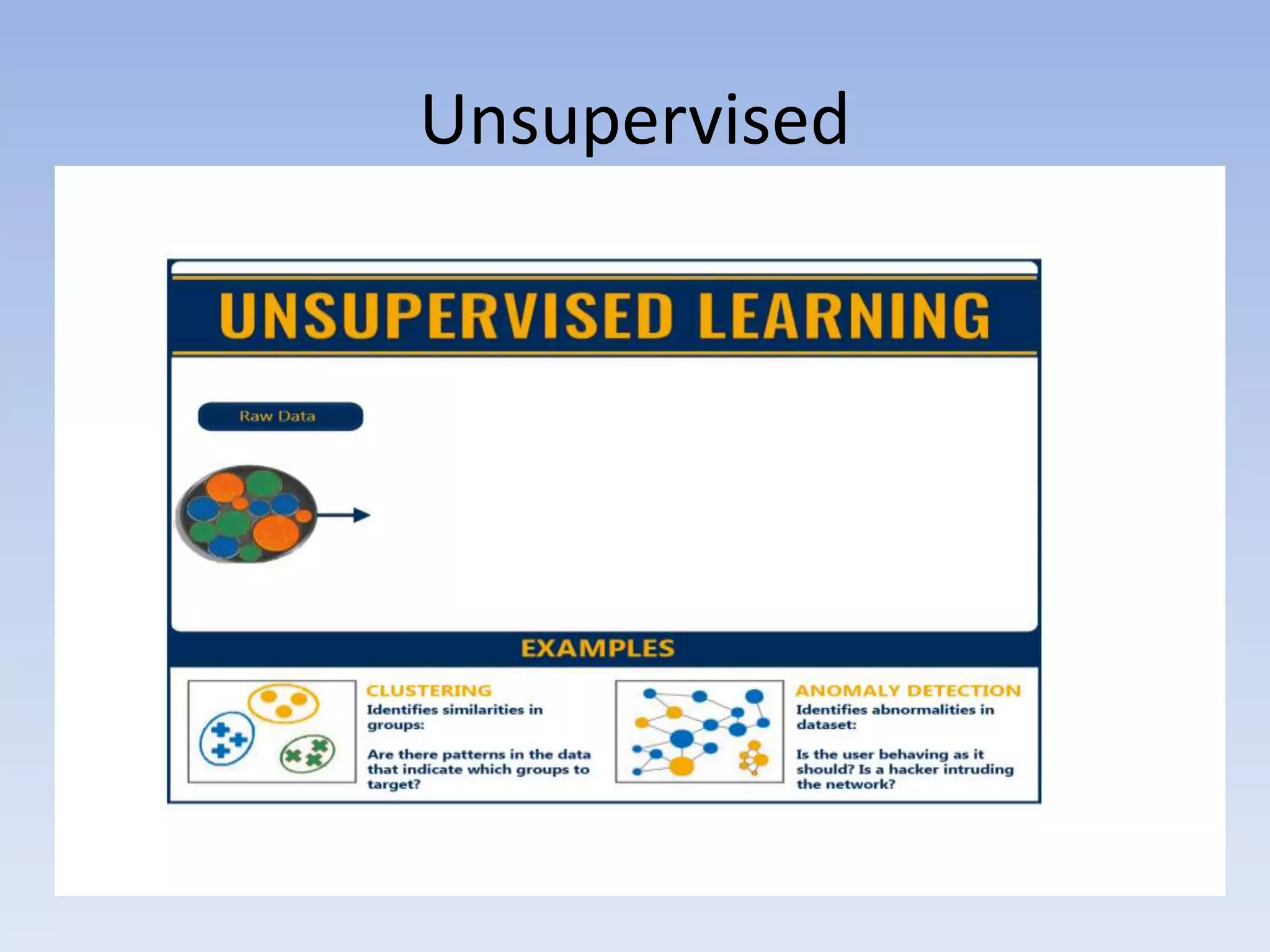 Unsupervised

UNSUPERVISED LEARNING

Raw Data

EXAMPLES

CLUSTERING
Identifies similarities in groups:

Are there patterns in the data that indicate which groups to target?

ANOMALY DETECTION
Identifies abnormalities in dataset:

Is the user behaving as it should? Is a hacker intruding the network?